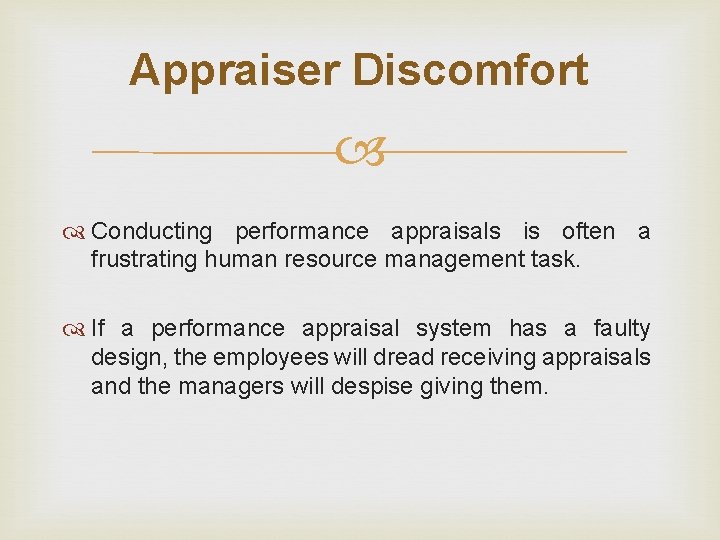 Appraiser Discomfort

Conducting performance appraisals is often a frustrating human resource management task.

If a performance appraisal system has a faulty design, the employees will dread receiving appraisals and the managers will despise giving them.